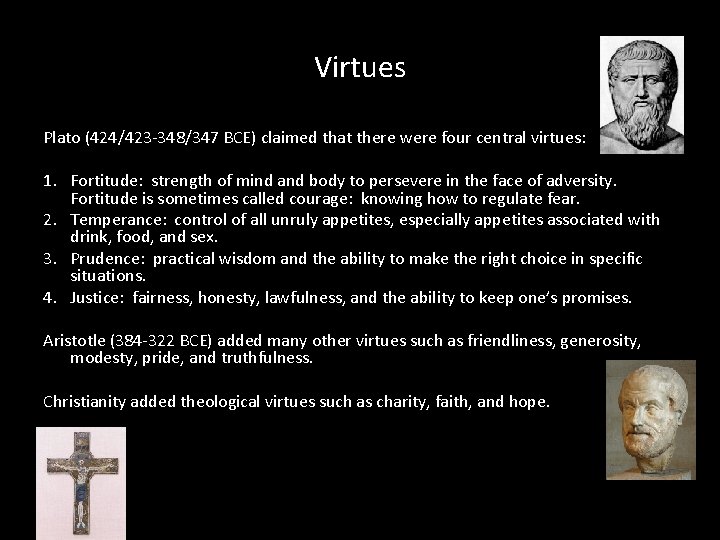 Virtues

Plato (424/423-348/347 BCE) claimed that there were four central virtues:

1. Fortitude: strength of mind and body to persevere in the face of adversity. Fortitude is sometimes called courage: knowing how to regulate fear.
2. Temperance: control of all unruly appetites, especially appetites associated with drink, food, and sex.
3. Prudence: practical wisdom and the ability to make the right choice in specific situations.
4. Justice: fairness, honesty, lawfulness, and the ability to keep one's promises.

Aristotle (384-322 BCE) added many other virtues such as friendliness, generosity, modesty, pride, and truthfulness.

Christianity added theological virtues such as charity, faith, and hope.